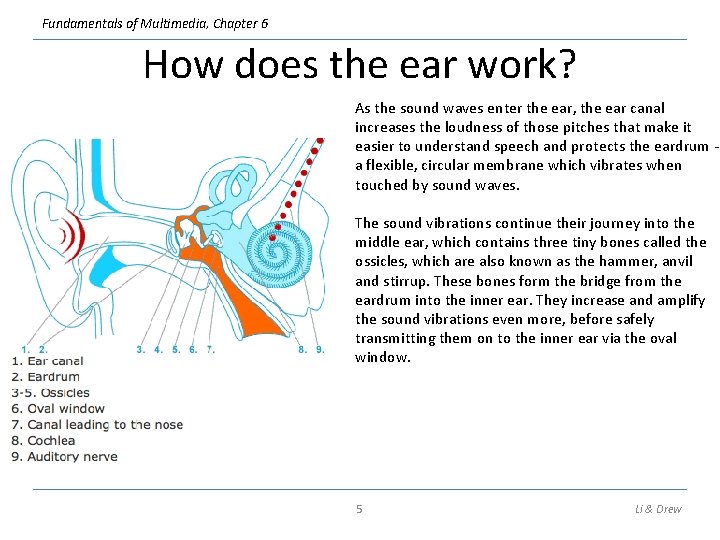 Fundamentals of Multimedia, Chapter 6

How does the ear work?

1. 2. 3. 4. 5. 6. 7. 8. 9.

1. Ear canal
2. Eardrum
3-5. Ossicles
6. Oval window
7. Canal leading to the nose
8. Cochlea
9. Auditory nerve

As the sound waves enter the ear, the ear canal increases the loudness of those pitches that make it easier to understand speech and protects the eardrum - a flexible, circular membrane which vibrates when touched by sound waves.

The sound vibrations continue their journey into the middle ear, which contains three tiny bones called the ossicles, which are also known as the hammer, anvil and stirrup. These bones form the bridge from the eardrum into the inner ear. They increase and amplify the sound vibrations even more, before safely transmitting them on to the inner ear via the oval window.

5

Li & Drew